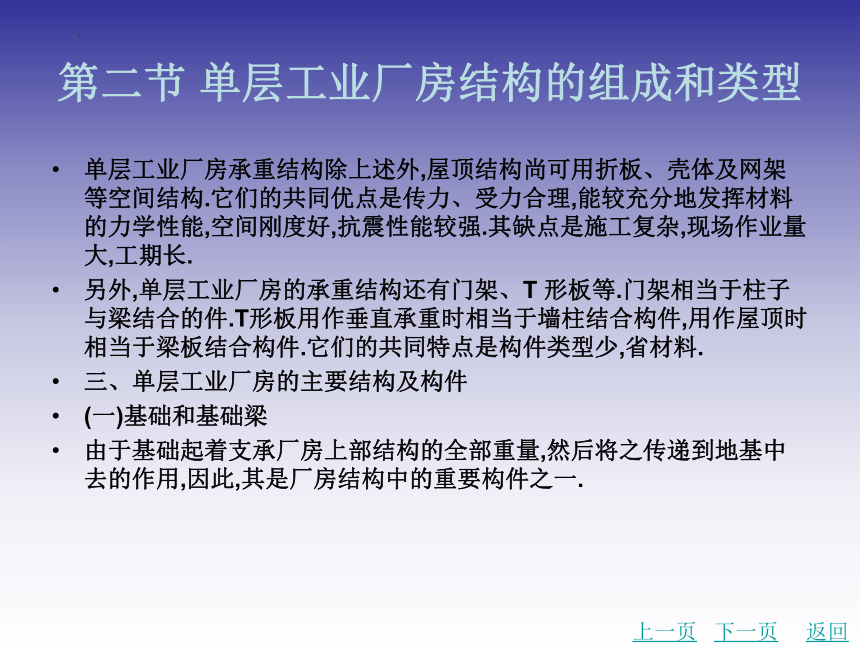 第二节 单层工业厂房结构的组成和类型

• 单层工业厂房承重结构除上述外,屋顶结构尚可用折板、壳体及网架等空间结构.它们的共同优点是传力、受力合理,能较充分地发挥材料的力学性能,空间刚度好,抗震性能较强.其缺点是施工复杂,现场作业量大,工期长.
• 另外,单层工业厂房的承重结构还有门架、T 形板等.门架相当于柱子与梁结合的件.T形板用作垂直承重时相当于墙柱结合构件,用作屋顶时相当于梁板结合构件.它们的共同特点是构件类型少,省材料.
• 三、单层工业厂房的主要结构及构件
• (一)基础和基础梁
• 由于基础起着支承厂房上部结构的全部重量,然后将之传递到地基中去的作用,因此,其是厂房结构中的重要构件之一.

上一页 下一页 返回